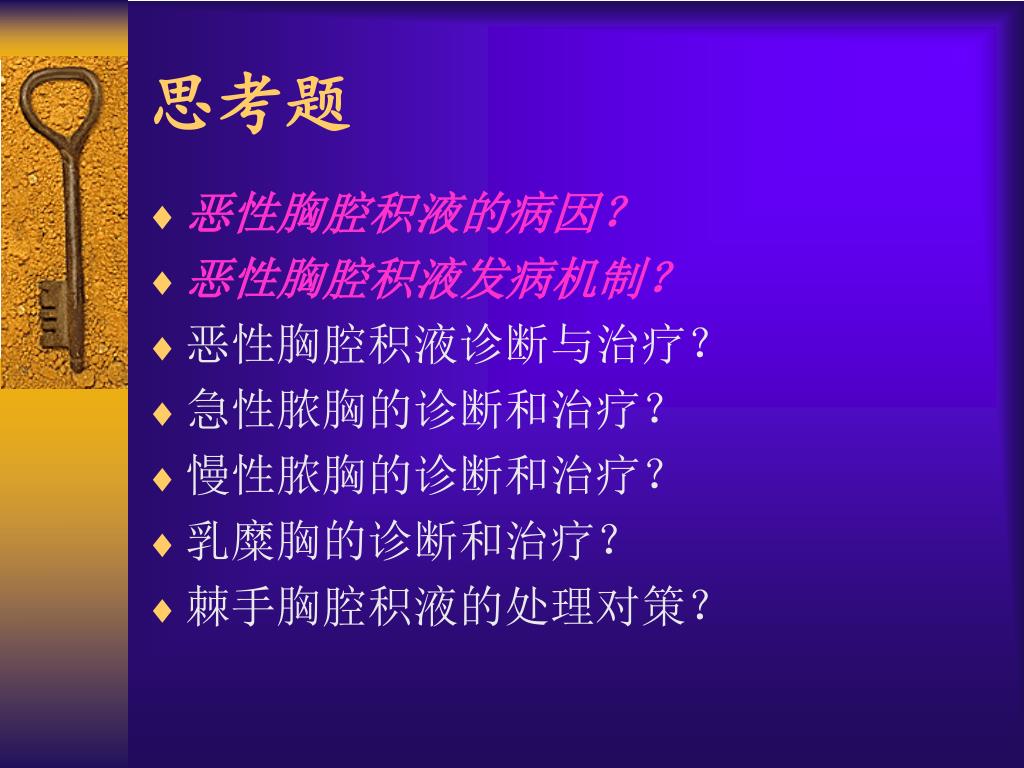 思考题

♦ 恶性胸腔积液的病因？
♦ 恶性胸腔积液发病机制？
♦ 恶性胸腔积液诊断与治疗？
♦ 急性脓胸的诊断和治疗？
♦ 慢性脓胸的诊断和治疗？
♦ 乳糜胸的诊断和治疗？
♦ 棘手胸腔积液的处理对策？